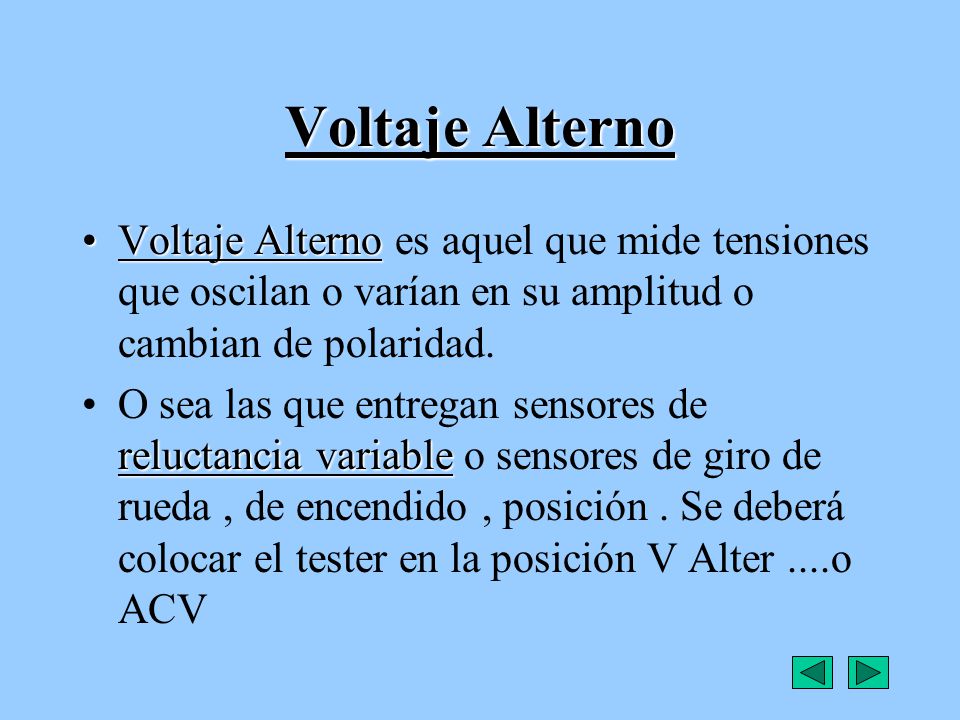 Voltaje Alterno

• Voltaje Alterno es aquel que mide tensiones que oscilan o varían en su amplitud o cambian de polaridad.

• O sea las que entregan sensores de reluctancia variable o sensores de giro de rueda , de encendido , posición . Se deberá colocar el tester en la posición V Alter ....o ACV